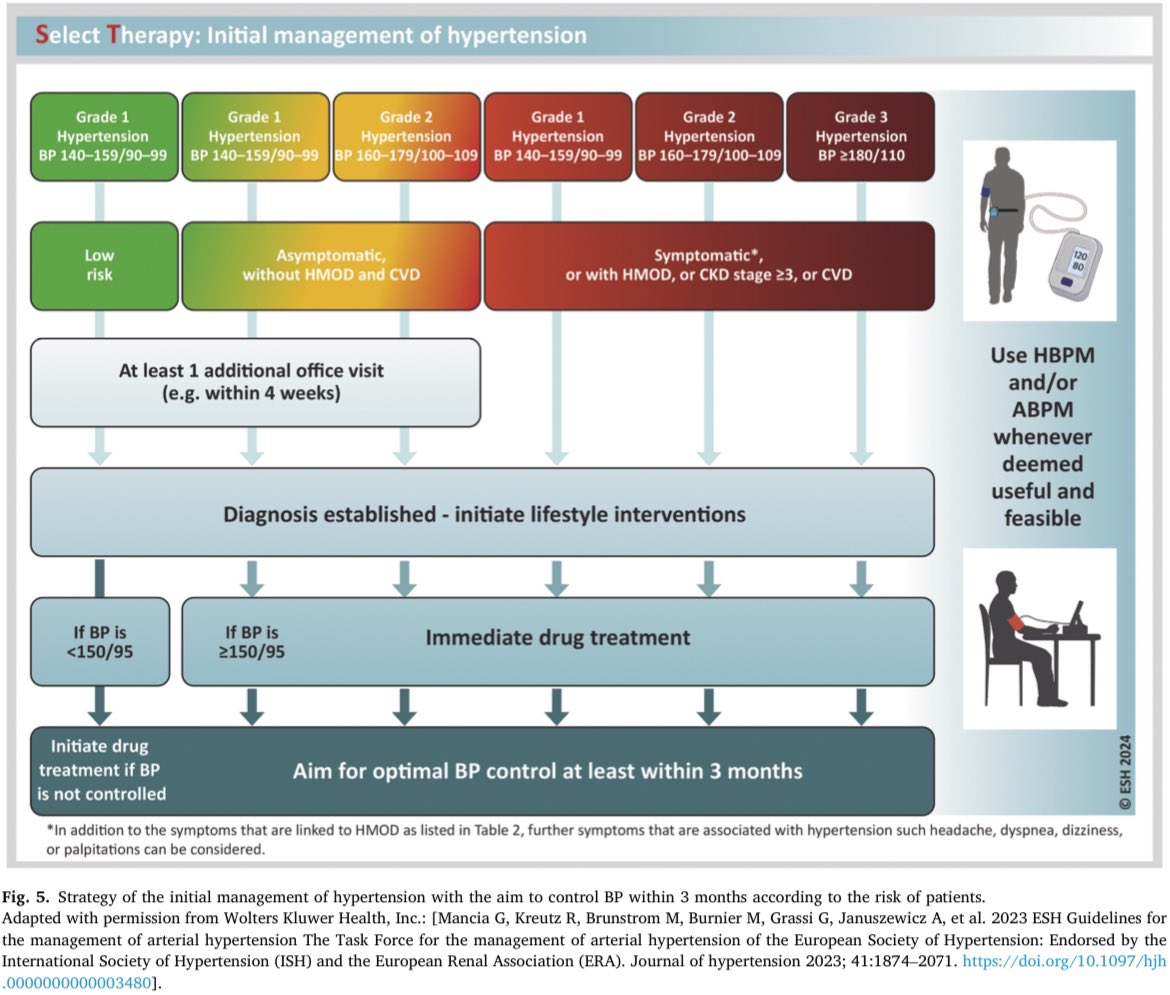 Select Therapy: Initial management of hypertension

Grade 1 Hypertension BP 140–159/90–99

Grade 1 Hypertension BP 140–159/90–99

Grade 2 Hypertension BP 160–179/100–109

Grade 1 Hypertension BP 140–159/90–99

Grade 2 Hypertension BP 160–179/100–109

Grade 3 Hypertension BP ≥180/110

Low risk

Asymptomatic, without HMOD and CVD

Symptomatic*, or with HMOD, or CKD stage ≥3, or CVD

At least 1 additional office visit (e.g. within 4 weeks)

Diagnosis established - initiate lifestyle interventions

If BP is <150/95

If BP is ≥150/95

Immediate drug treatment

Initiate drug treatment if BP is not controlled

Aim for optimal BP control at least within 3 months

120
80

Use HBPM and/or ABPM whenever deemed useful and feasible

© ESH 2024

*In addition to the symptoms that are linked to HMOD as listed in Table 2, further symptoms that are associated with hypertension such headache, dyspnea, dizziness, or palpitations can be considered.

Fig. 5. Strategy of the initial management of hypertension with the aim to control BP within 3 months according to the risk of patients.
Adapted with permission from Wolters Kluwer Health, Inc.: [Mancia G, Kreutz R, Brunstrom M, Burnier M, Grassi G, Januszewicz A, et al. 2023 ESH Guidelines for the management of arterial hypertension The Task Force for the management of arterial hypertension of the European Society of Hypertension: Endorsed by the International Society of Hypertension (ISH) and the European Renal Association (ERA). Journal of hypertension 2023; 41:1874–2071. https://doi.org/10.1097/hjh.0000000000003480].